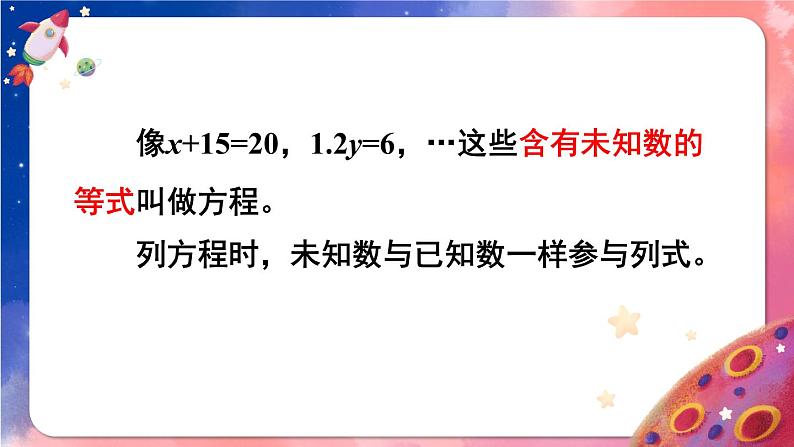 像$x+15=20$，$1.2y=6$，…这些含有未知数的等式叫做方程。

列方程时，未知数与已知数一样参与列式。